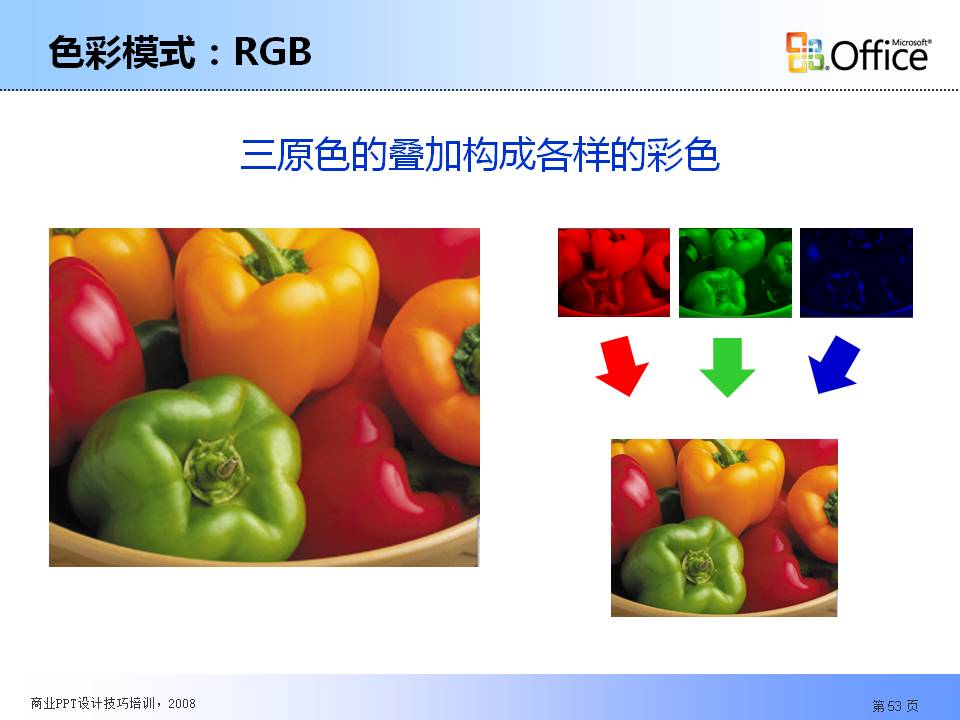 色彩模式：RGB

Microsoft® Office

三原色的叠加构成各样的彩色

商业PPT设计技巧培训，2008

第 53 页